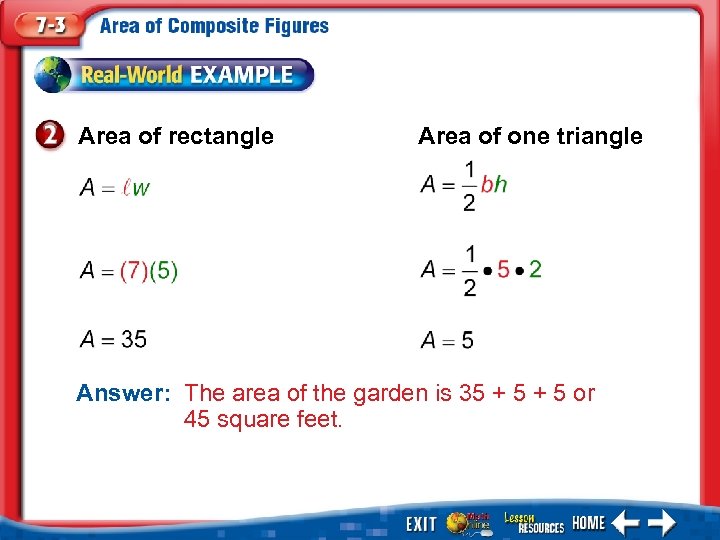 7-3 Area of Composite Figures

Real-World EXAMPLE

2 Area of rectangle

$A = \ell w$

$A = (7)(5)$

$A = 35$

Area of one triangle

$A = \frac{1}{2}bh$

$A = \frac{1}{2} \bullet 5 \bullet 2$

$A = 5$

Answer: The area of the garden is 35 + 5 + 5 or 45 square feet.

EXIT Math Online Lesson RESOURCES HOME